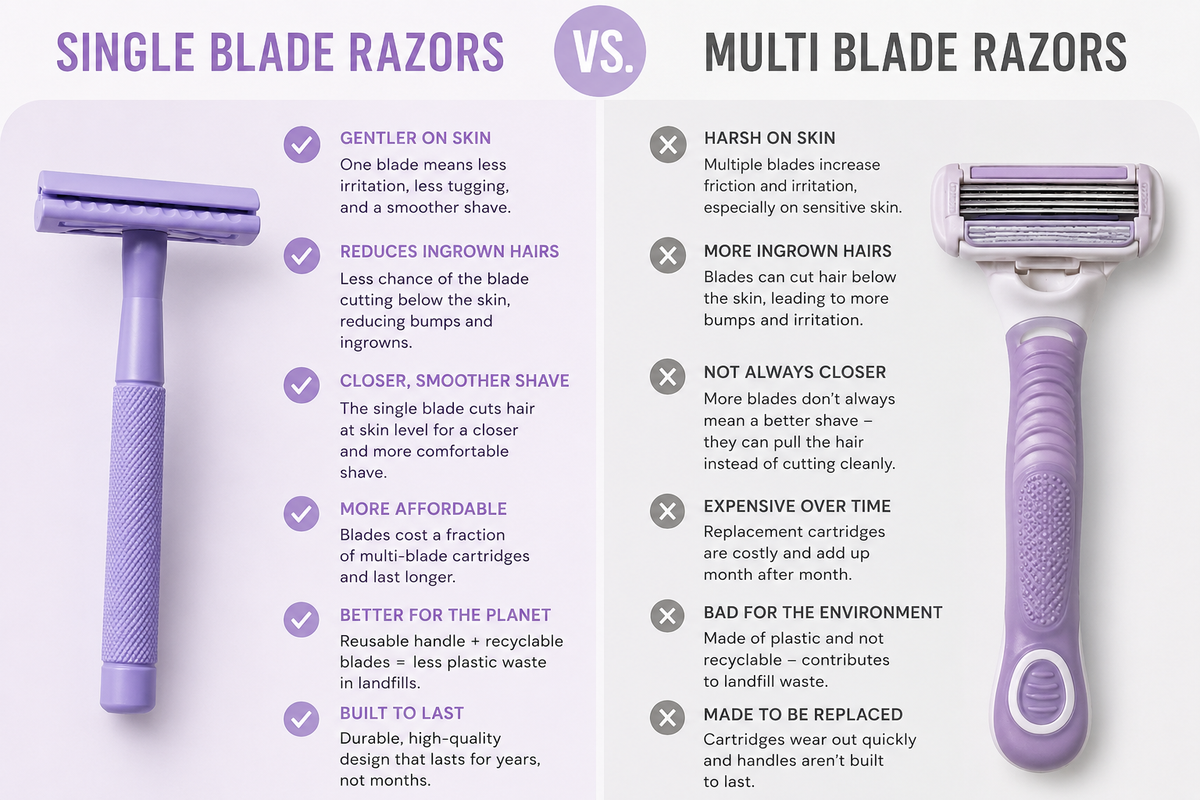 SINGLE BLADE RAZORS

VS.

MULTI BLADE RAZORS

GENTLER ON SKIN
One blade means less irritation, less tugging, and a smoother shave.

REDUCES INGROWN HAIRS
Less chance of the blade cutting below the skin, reducing bumps and ingrowns.

CLOSER, SMOOTHER SHAVE
The single blade cuts hair at skin level for a closer and more comfortable shave.

MORE AFFORDABLE
Blades cost a fraction of multi-blade cartridges and last longer.

BETTER FOR THE PLANET
Reusable handle + recyclable blades = less plastic waste in landfills.

BUILT TO LAST
Durable, high-quality design that lasts for years, not months.

HARSH ON SKIN
Multiple blades increase friction and irritation, especially on sensitive skin.

MORE INGROWN HAIRS
Blades can cut hair below the skin, leading to more bumps and irritation.

NOT ALWAYS CLOSER
More blades don't always mean a better shave – they can pull the hair instead of cutting cleanly.

EXPENSIVE OVER TIME
Replacement cartridges are costly and add up month after month.

BAD FOR THE ENVIRONMENT
Made of plastic and not recyclable – contributes to landfill waste.

MADE TO BE REPLACED
Cartridges wear out quickly and handles aren't built to last.